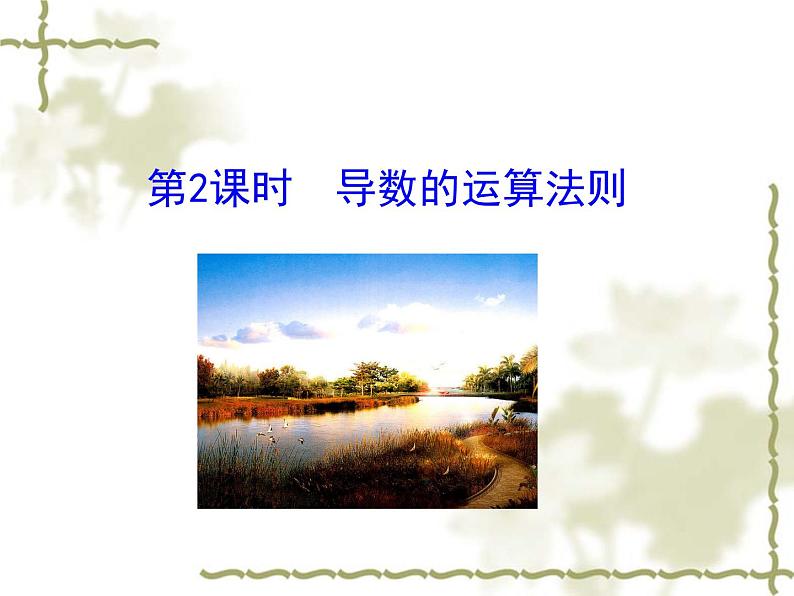 第2课时　导数的运算法则